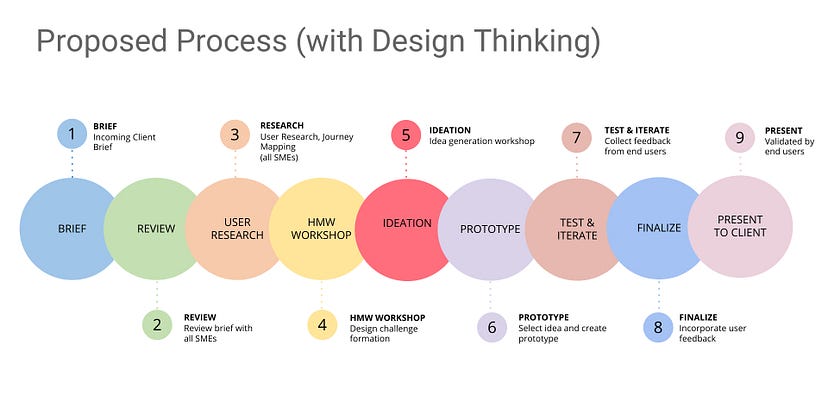 Proposed Process (with Design Thinking)

1 BRIEF Incoming Client Brief

3 RESEARCH User Research, Journey Mapping (all SMEs)

5 IDEATION Idea generation workshop

7 TEST & ITERATE Collect feedback from end users

9 PRESENT Validated by end users

BRIEF

REVIEW

USER RESEARCH

HMW WORKSHOP

IDEATION

PROTOTYPE

TEST & ITERATE

FINALIZE

PRESENT TO CLIENT

2 REVIEW Review brief with all SMEs

4 HMW WORKSHOP Design challenge formation

6 PROTOTYPE Select idea and create prototype

8 FINALIZE Incorporate user feedback